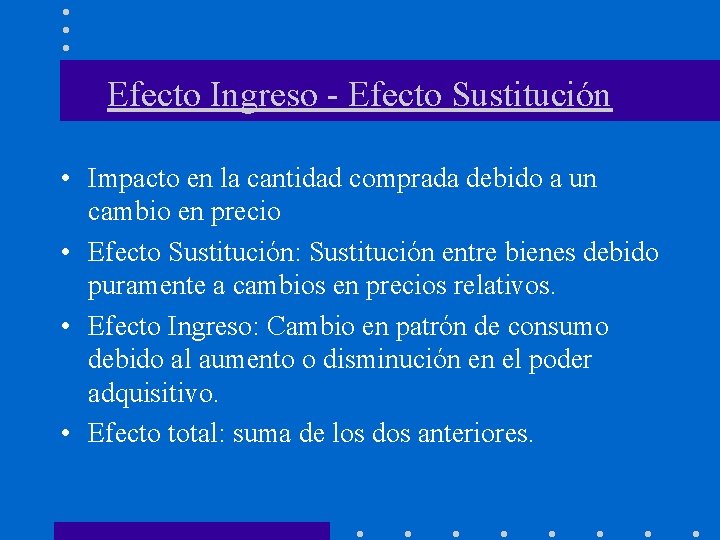 Efecto Ingreso - Efecto Sustitución

• Impacto en la cantidad comprada debido a un cambio en precio

• Efecto Sustitución: Sustitución entre bienes debido puramente a cambios en precios relativos.

• Efecto Ingreso: Cambio en patrón de consumo debido al aumento o disminución en el poder adquisitivo.

• Efecto total: suma de los dos anteriores.